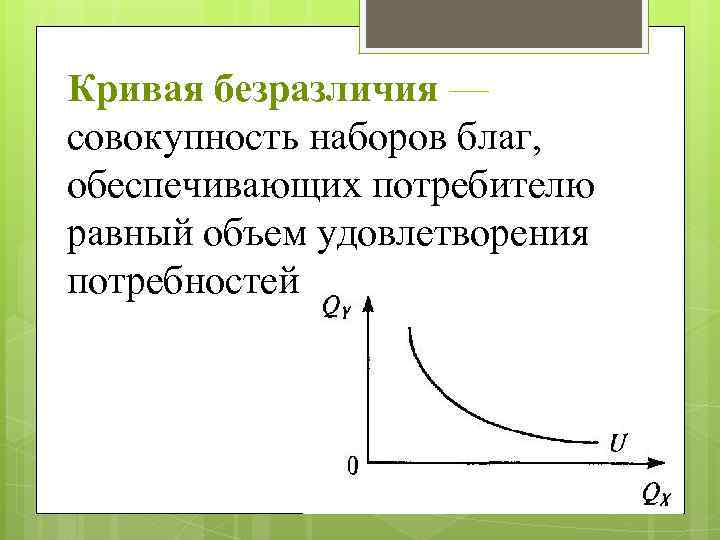 Кривая безразличия — совокупность наборов благ, обеспечивающих потребителю равный объем удовлетворения потребностей

$Q_Y$

$U$

0

$Q_X$